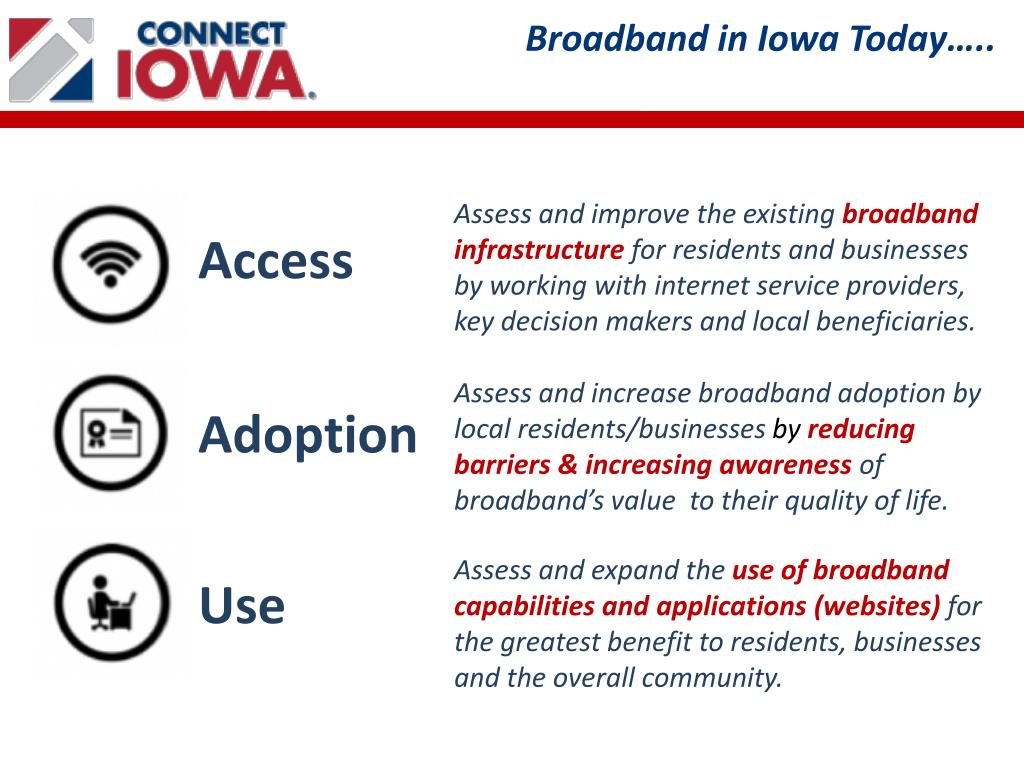 CONNECT IOWA.

Broadband in Iowa Today…..

Access

Assess and improve the existing broadband infrastructure for residents and businesses by working with internet service providers, key decision makers and local beneficiaries.

Adoption

Assess and increase broadband adoption by local residents/businesses by reducing barriers & increasing awareness of broadband's value to their quality of life.

Use

Assess and expand the use of broadband capabilities and applications (websites) for the greatest benefit to residents, businesses and the overall community.